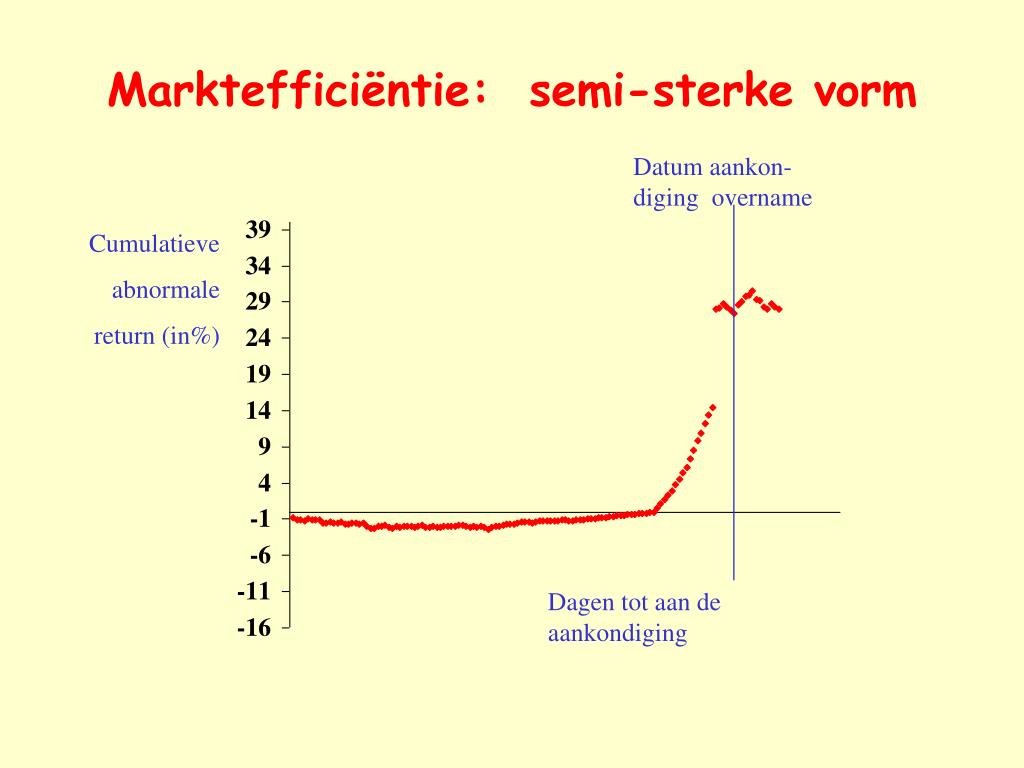 Marktefficiëntie: semi-sterke vorm

Datum aankondiging overname

Cumulatieve abnormale return (in%)

39
34
29
24
19
14
9
4
-1
-6
-11
-16

Dagen tot aan de aankondiging